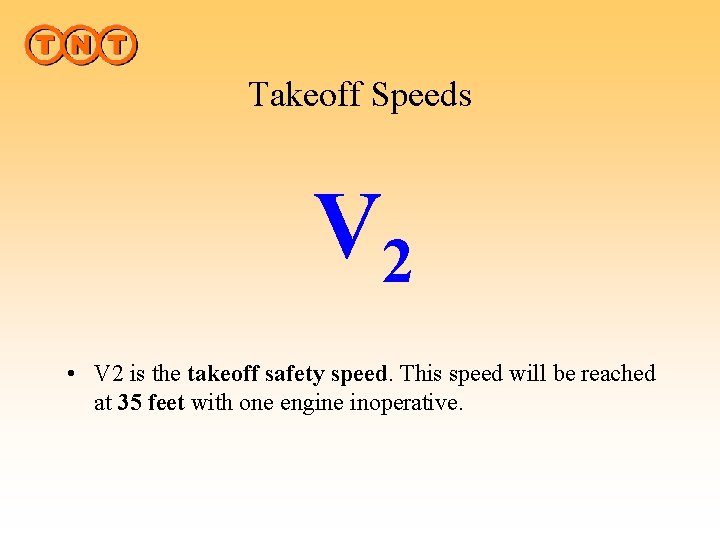 TNT

Takeoff Speeds

$V_2$

• V2 is the takeoff safety speed. This speed will be reached at 35 feet with one engine inoperative.